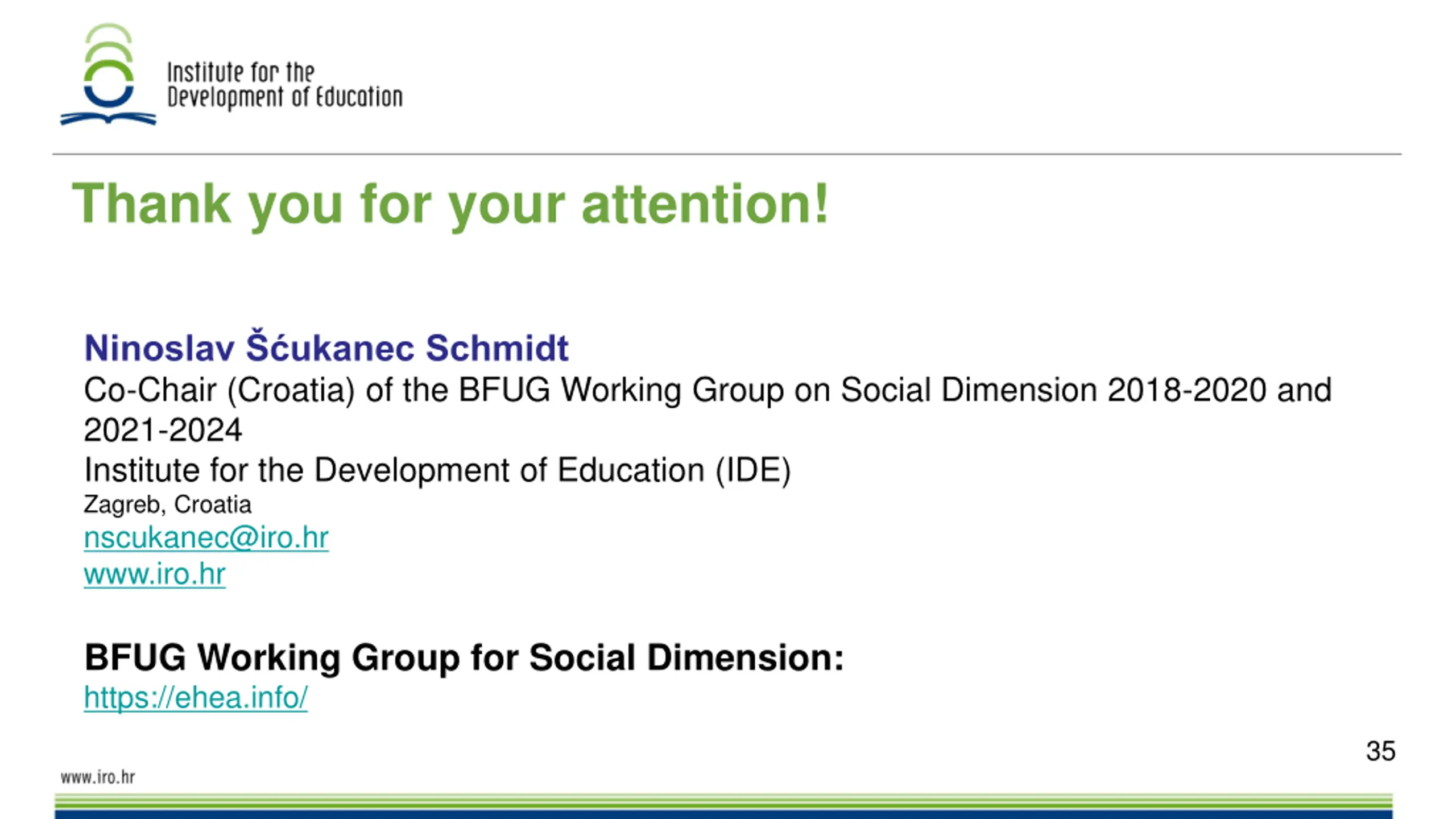 Institute for the
Development of Education

Thank you for your attention!

Ninoslav Šćukanec Schmidt
Co-Chair (Croatia) of the BFUG Working Group on Social Dimension 2018-2020 and 2021-2024
Institute for the Development of Education (IDE)
Zagreb, Croatia
nscukanec@iro.hr
www.iro.hr

BFUG Working Group for Social Dimension:
https://ehea.info/

35

www.iro.hr